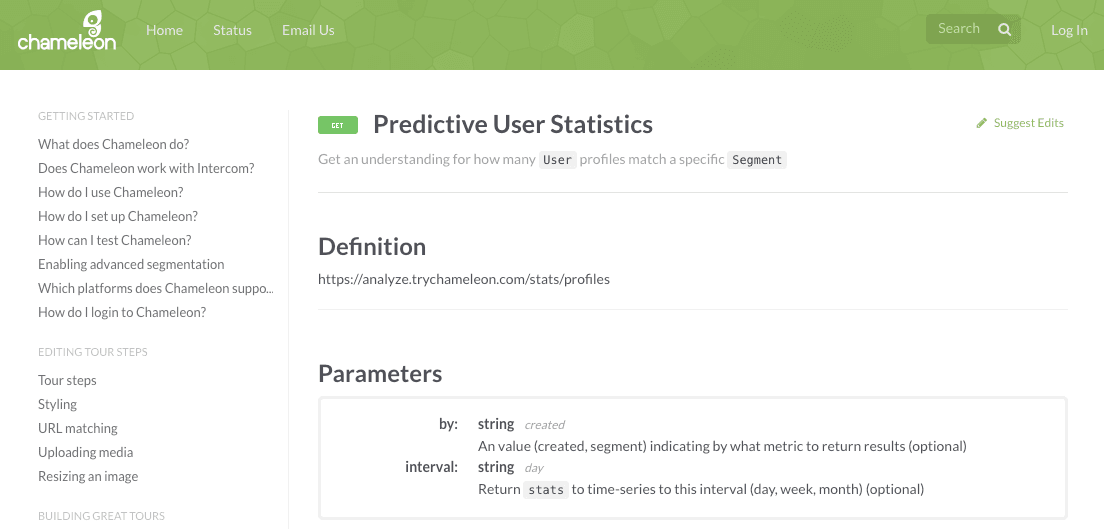 chameleon

Home Status Email Us

Search

Log In

GETTING STARTED

What does Chameleon do?

Does Chameleon work with Intercom?

How do I use Chameleon?

How do I set up Chameleon?

How can I test Chameleon?

Enabling advanced segmentation

Which platforms does Chameleon suppo...

How do I login to Chameleon?

EDITING TOUR STEPS

Tour steps

Styling

URL matching

Uploading media

Resizing an image

BUILDING GREAT TOURS

GET

Predictive User Statistics

Suggest Edits

Get an understanding for how many User profiles match a specific Segment

Definition

https://analyze.trychameleon.com/stats/profiles

Parameters

by: string created

An value (created, segment) indicating by what metric to return results (optional)

interval: string day

Return stats to time-series to this interval (day, week, month) (optional)